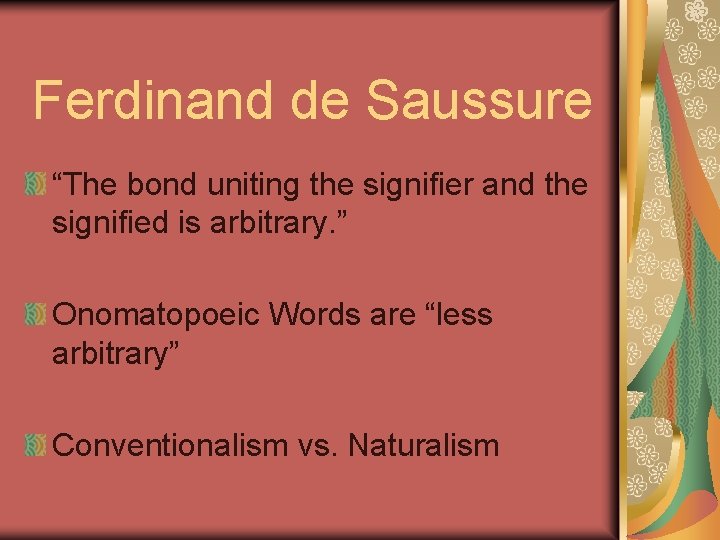 Ferdinand de Saussure

“The bond uniting the signifier and the signified is arbitrary.”

Onomatopoeic Words are “less arbitrary”

Conventionalism vs. Naturalism